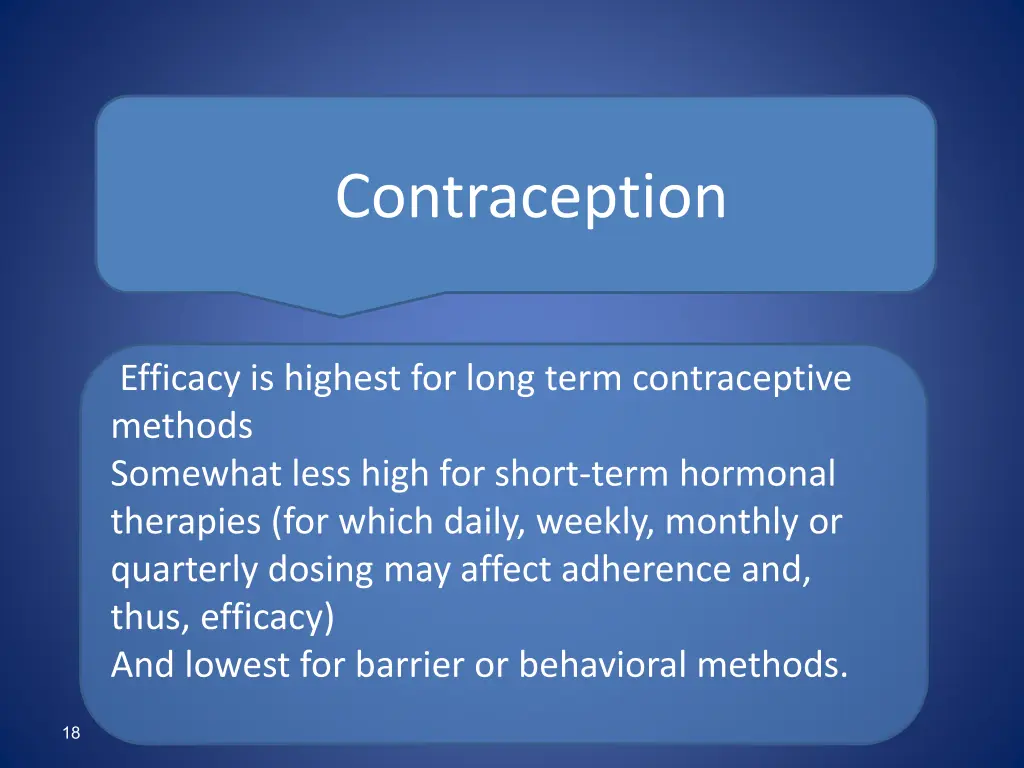 Contraception

Efficacy is highest for long term contraceptive methods
Somewhat less high for short-term hormonal therapies (for which daily, weekly, monthly or quarterly dosing may affect adherence and, thus, efficacy)
And lowest for barrier or behavioral methods.

18